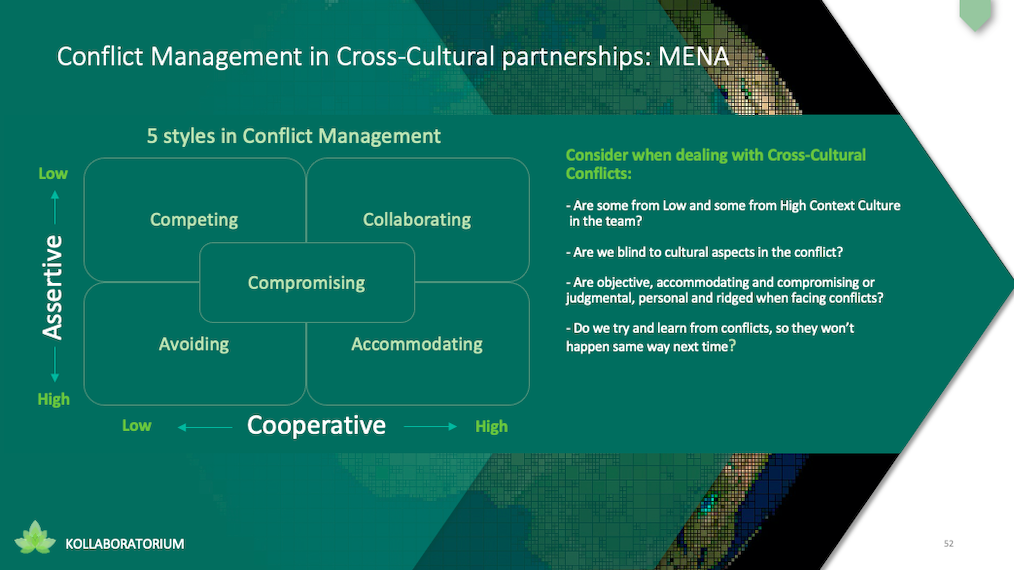 Conflict Management in Cross-Cultural partnerships: MENA

5 styles in Conflict Management

Low

Assertive

High

Competing

Collaborating

Compromising

Avoiding

Accommodating

Low

Cooperative

High

Consider when dealing with Cross-Cultural Conflicts:

- Are some from Low and some from High Context Culture in the team?

- Are we blind to cultural aspects in the conflict?

- Are objective, accommodating and compromising or judgmental, personal and ridged when facing conflicts?

- Do we try and learn from conflicts, so they won't happen same way next time?

KOLLABORATORIUM

52